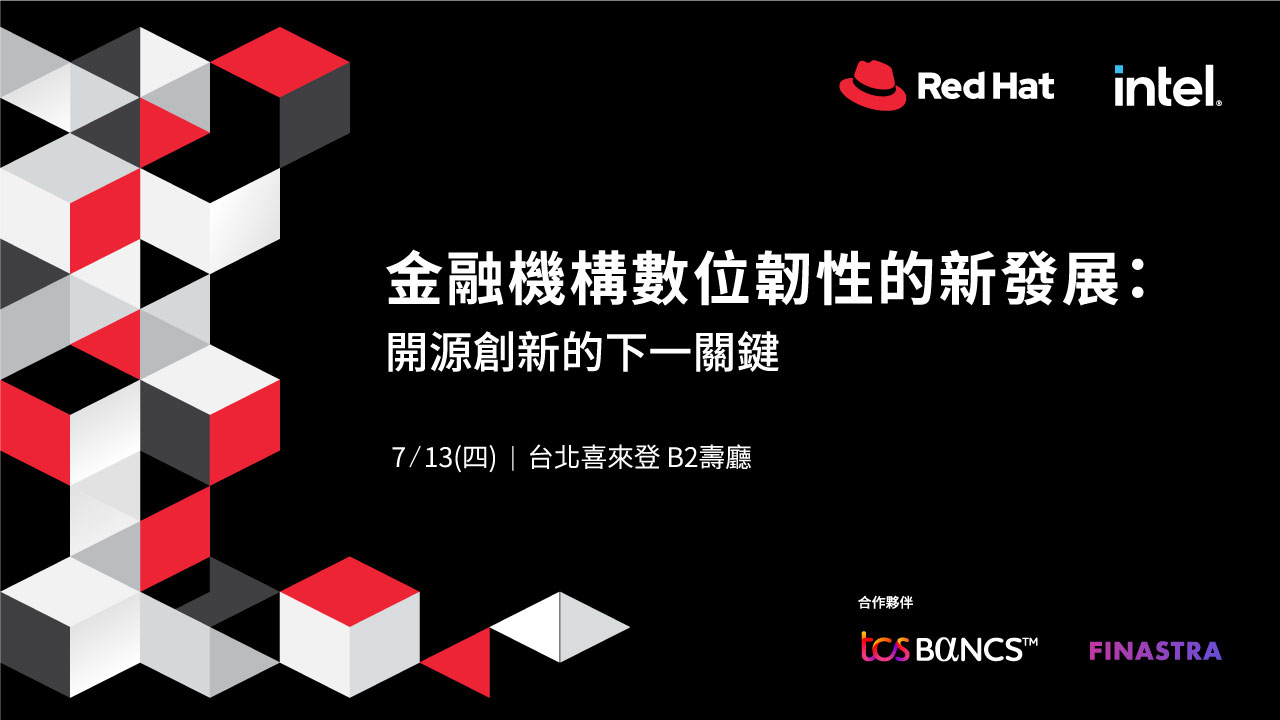 Red Hat

intel.

金融機構數位韌性的新發展：
開源創新的下一關鍵

7/13(四) | 台北喜來登 B2壽廳

合作夥伴

tcs BαNCS™

FINASTRA